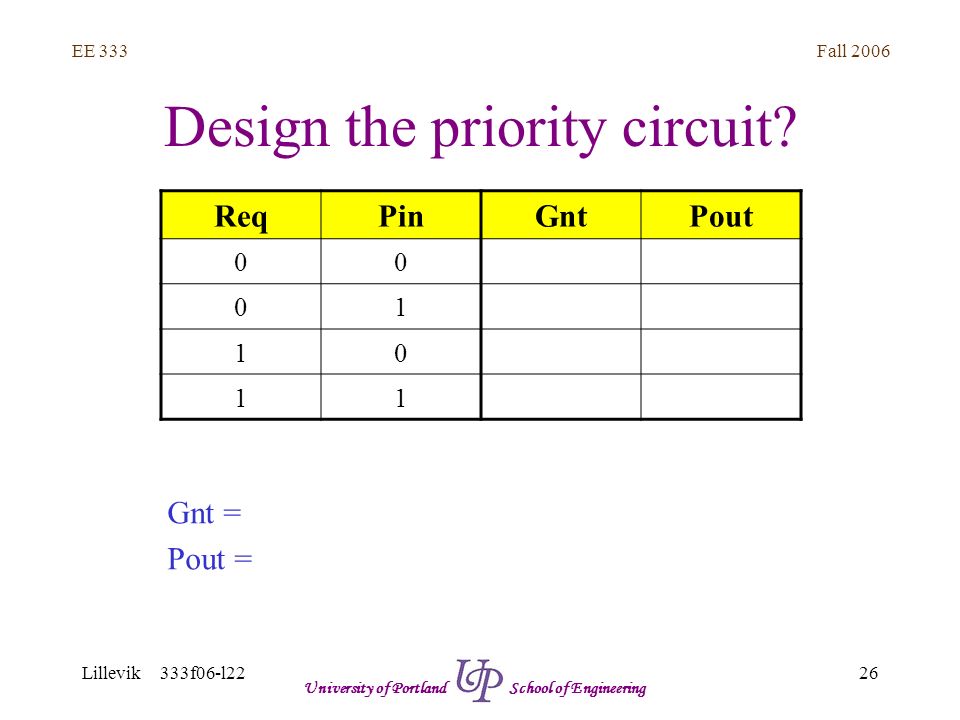 EE 333

Fall 2006

Design the priority circuit?

| Req | Pin | Gnt | Pout |
|---|---|---|---|
| 0 | 0 | | |
| 0 | 1 | | |
| 1 | 0 | | |
| 1 | 1 | | |

Gnt =

Pout =

Lillevik 333f06-l22

University of Portland UP School of Engineering

26